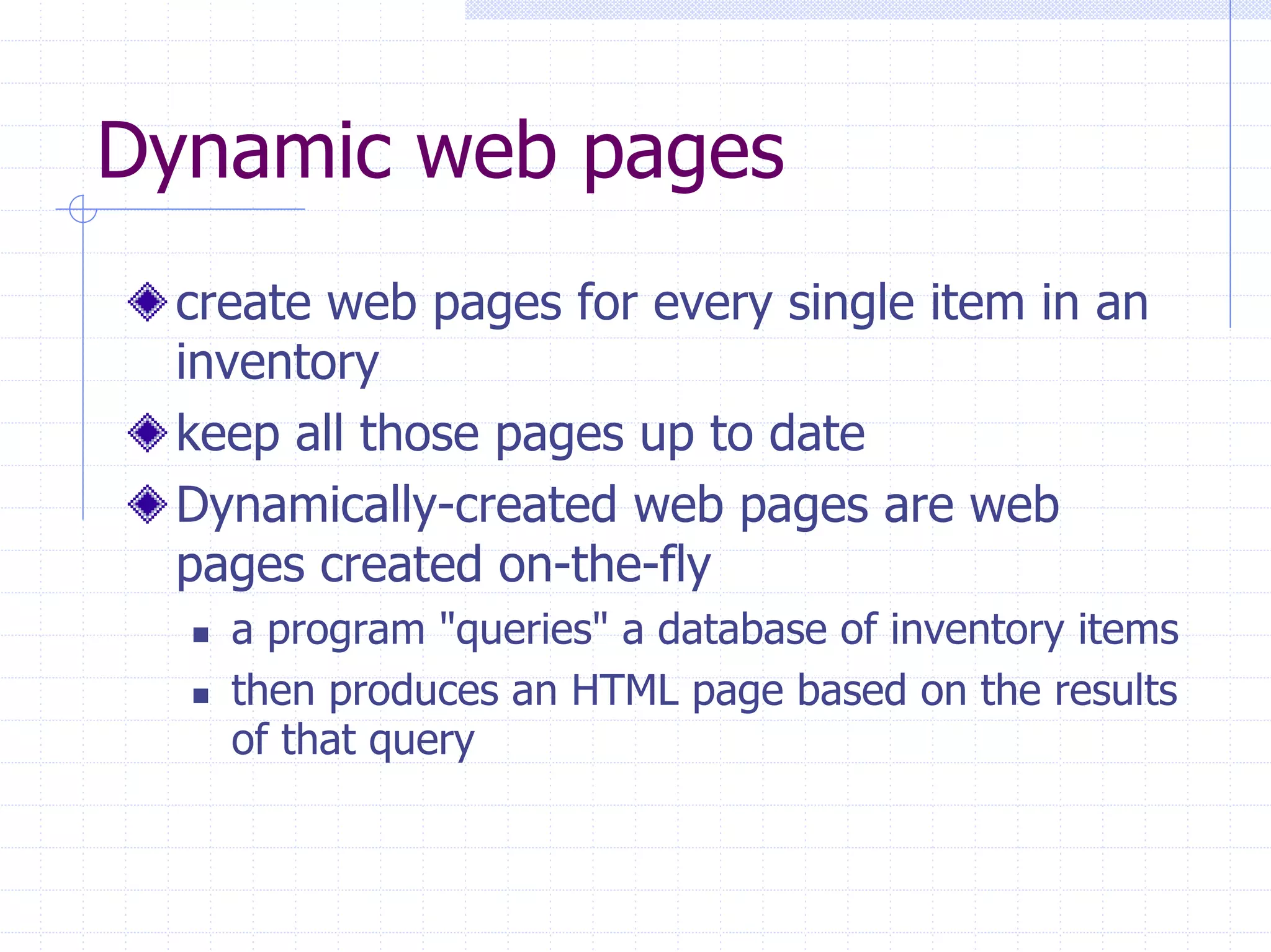 Dynamic web pages

create web pages for every single item in an inventory

keep all those pages up to date

Dynamically-created web pages are web pages created on-the-fly

a program "queries" a database of inventory items

then produces an HTML page based on the results of that query